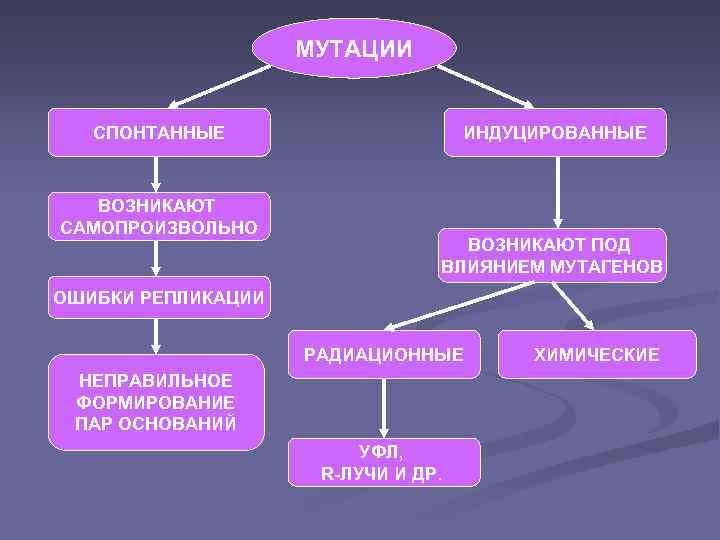 МУТАЦИИ

СПОНТАННЫЕ

ВОЗНИКАЮТ САМОПРОИЗВОЛЬНО

ОШИБКИ РЕПЛИКАЦИИ

НЕПРАВИЛЬНОЕ ФОРМИРОВАНИЕ ПАР ОСНОВАНИЙ

ИНДУЦИРОВАННЫЕ

ВОЗНИКАЮТ ПОД ВЛИЯНИЕМ МУТАГЕНОВ

РАДИАЦИОННЫЕ

ХИМИЧЕСКИЕ

УФЛ, R-ЛУЧИ И ДР.